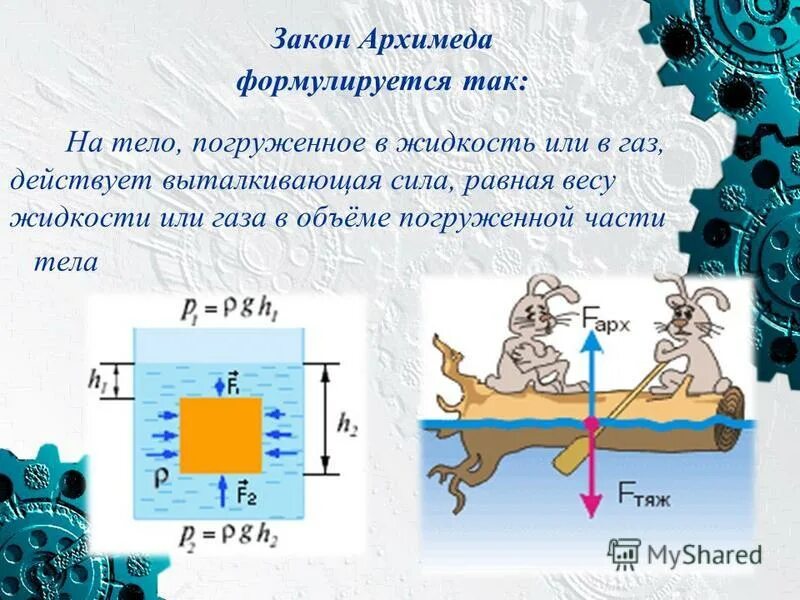 Закон Архимеда формулируется так:

На тело, погруженное в жидкость или в газ, действует выталкивающая сила, равная весу жидкости или газа в объёме погруженной части тела

$p_1 = \rho g h_1$

$h_1$

$\vec{F}_1$

$h_2$

$\rho$

$\vec{F}_2$

$p_2 = \rho g h_2$

$F_{арх}$

$F_{тяж}$

MyShared